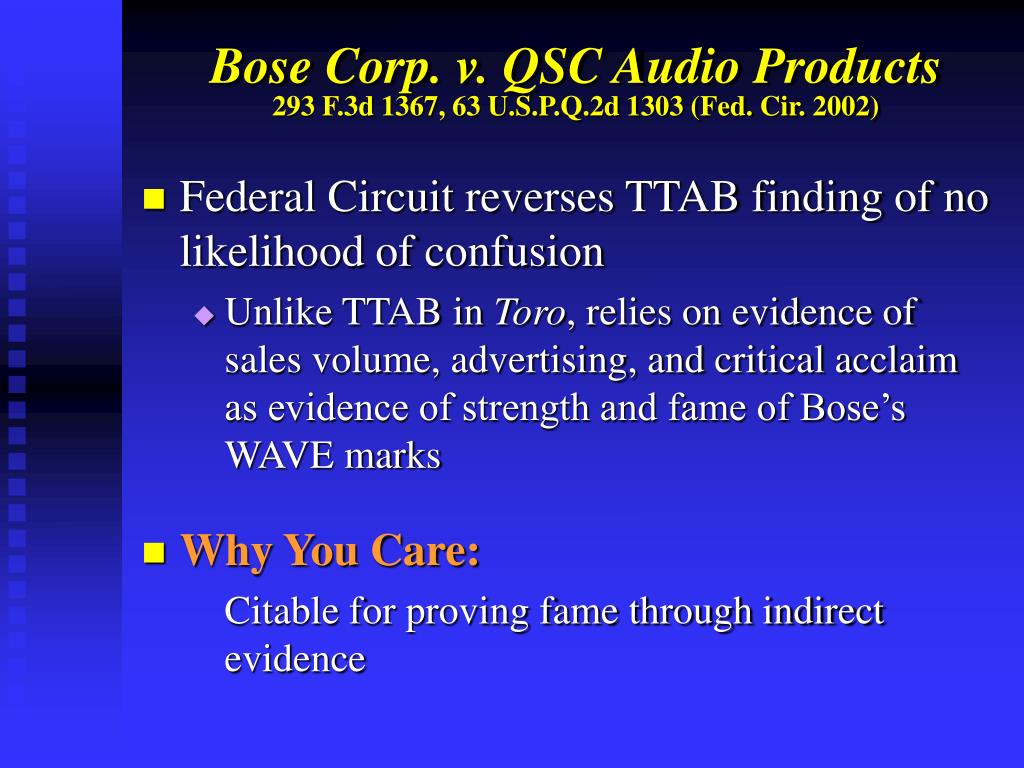 Bose Corp. v. QSC Audio Products
293 F.3d 1367, 63 U.S.P.Q.2d 1303 (Fed. Cir. 2002)

Federal Circuit reverses TTAB finding of no likelihood of confusion

Unlike TTAB in Toro, relies on evidence of sales volume, advertising, and critical acclaim as evidence of strength and fame of Bose's WAVE marks

Why You Care:

Citable for proving fame through indirect evidence